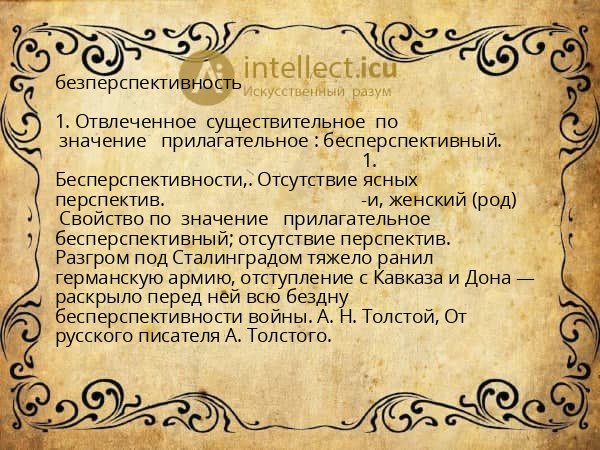 intellect.icu
Искусственный разум

безперспективность

1. Отвлеченное существительное по значение прилагательное : бесперспективный. 1. Бесперспективности,. Отсутствие ясных перспектив. -и, женский (род) Свойство по значение прилагательное бесперспективный; отсутствие перспектив. Разгром под Сталинградом тяжело ранил германскую армию, отступление с Кавказа и Дона — раскрыло перед ней всю бездну бесперспективности войны. А. Н. Толстой, От русского писателя А. Толстого.